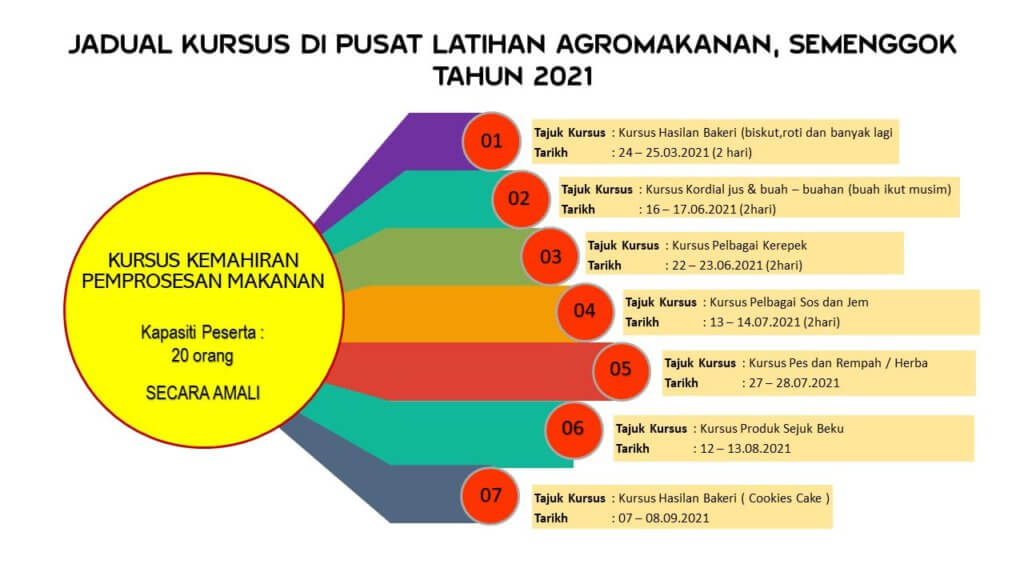 JADUAL KURSUS DI PUSAT LATIHAN AGROMAKANAN, SEMENGGOK TAHUN 2021

KURSUS KEMAHIRAN PEMPROSESAN MAKANAN

Kapasiti Peserta : 20 orang

SECARA AMALI

01
Tajuk Kursus : Kursus Hasilan Bakeri (biskut,roti dan banyak lagi
Tarikh : 24 – 25.03.2021 (2 hari)

02
Tajuk Kursus : Kursus Kordial jus & buah – buahan (buah ikut musim)
Tarikh : 16 – 17.06.2021 (2hari)

03
Tajuk Kursus : Kursus Pelbagai Kerepek
Tarikh : 22 – 23.06.2021 (2hari)

04
Tajuk Kursus : Kursus Pelbagai Sos dan Jem
Tarikh : 13 – 14.07.2021 (2hari)

05
Tajuk Kursus : Kursus Pes dan Rempah / Herba
Tarikh : 27 – 28.07.2021

06
Tajuk Kursus : Kursus Produk Sejuk Beku
Tarikh : 12 – 13.08.2021

07
Tajuk Kursus : Kursus Hasilan Bakeri ( Cookies Cake )
Tarikh : 07 – 08.09.2021